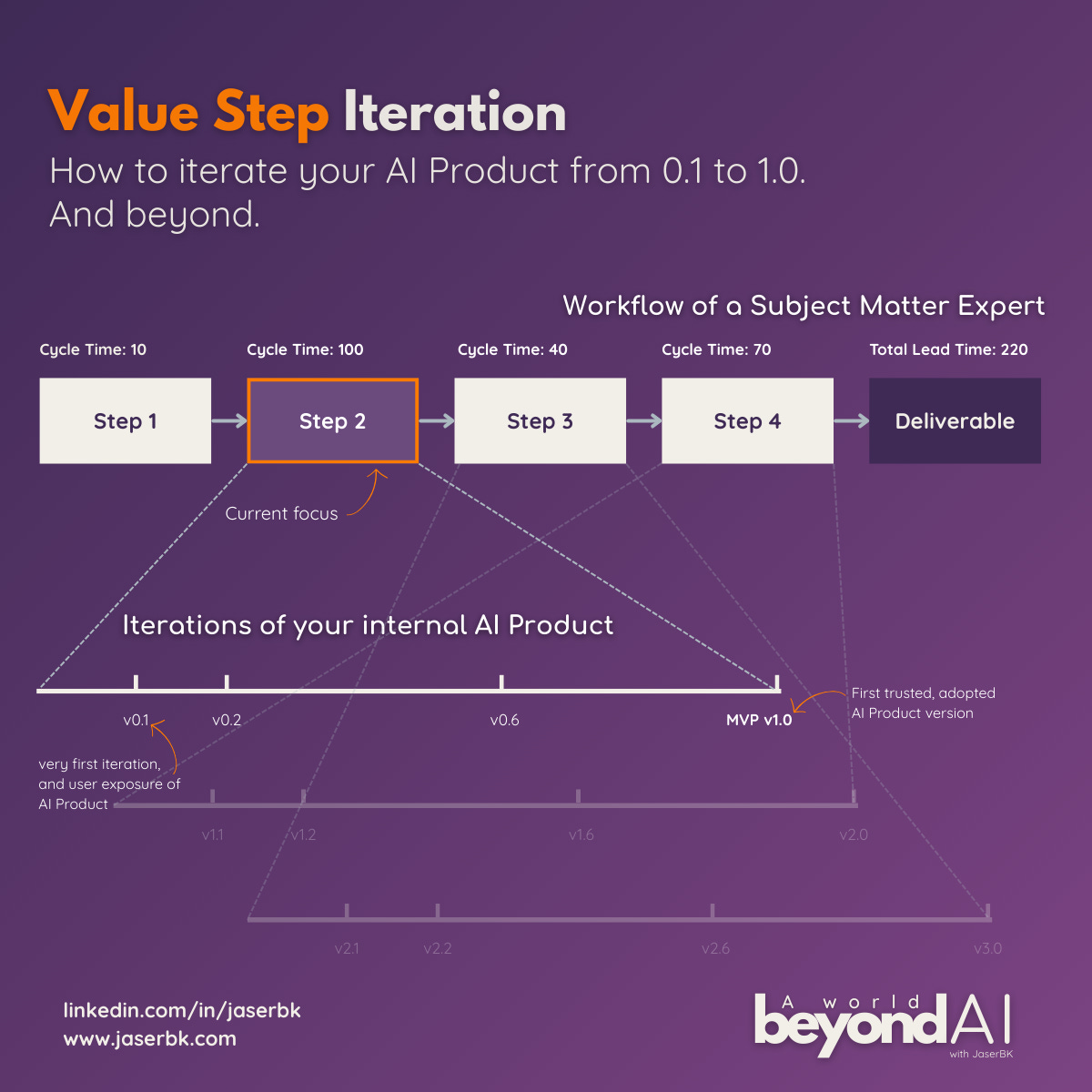 Value Step Iteration
How to iterate your AI Product from 0.1 to 1.0. And beyond.

Workflow of a Subject Matter Expert

Cycle Time: 10
Step 1

Cycle Time: 100
Step 2

Cycle Time: 40
Step 3

Cycle Time: 70
Step 4

Total Lead Time: 220
Deliverable

Current focus

Iterations of your internal AI Product

v0.1
v0.2
v0.6
MVP v1.0

First trusted, adopted AI Product version

very first iteration, and user exposure of AI Product

v1.1
v1.2
v1.6
v2.0

v2.1
v2.2
v2.6
v3.0

linkedin.com/in/jaserbk
www.jaserbk.com

A world beyond AI
with JaserBK